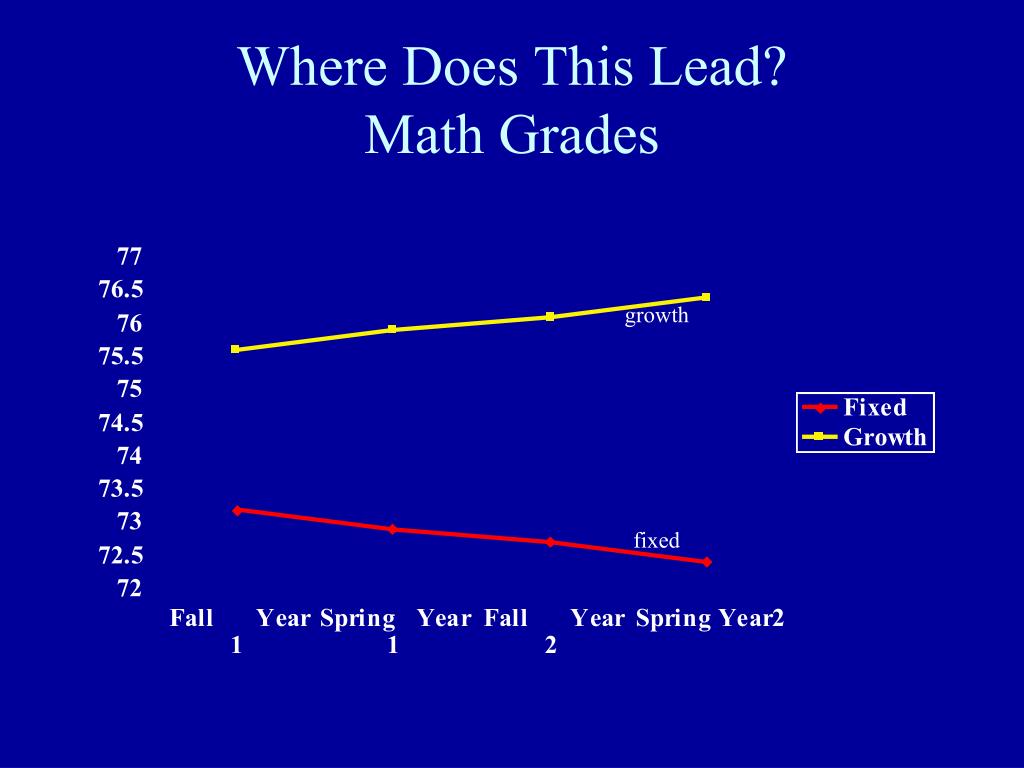 Where Does This Lead?
Math Grades

77
76.5
76
75.5
75
74.5
74
73.5
73
72.5
72

growth

fixed

Fixed
Growth

Fall Year 1
Spring Year 1
Fall Year 2
Spring Year2